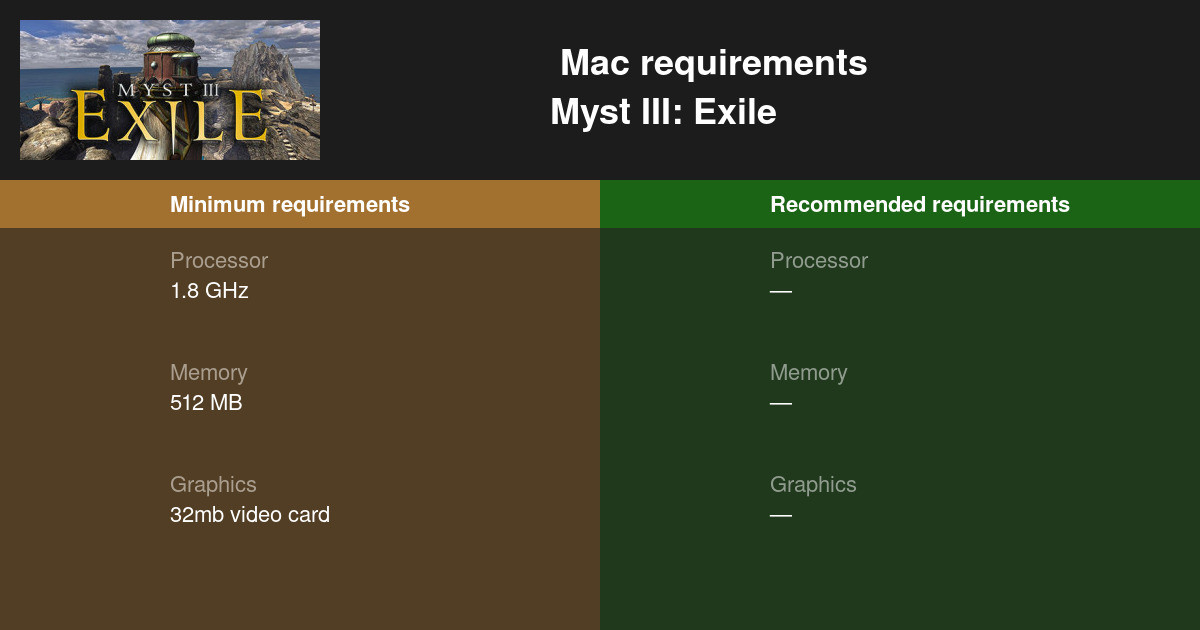 MYST III
EXILE

Mac requirements
Myst III: Exile

Minimum requirements

Processor
1.8 GHz

Memory
512 MB

Graphics
32mb video card

Recommended requirements

Processor
—

Memory
—

Graphics
—